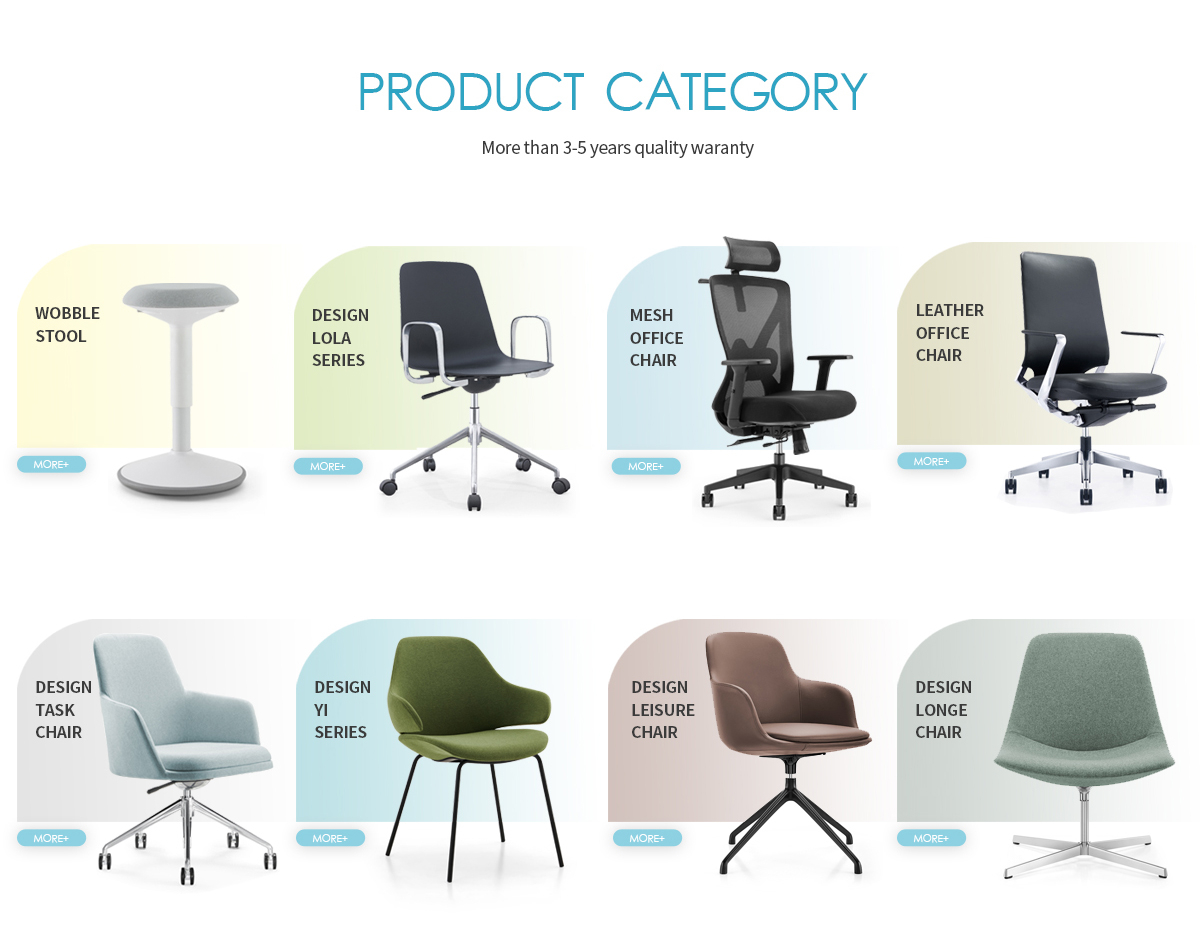 PRODUCT CATEGORY

More than 3-5 years quality waranty

WOBBLE STOOL

MORE+

DESIGN LOLA SERIES

MORE+

MESH OFFICE CHAIR

MORE+

LEATHER OFFICE CHAIR

MORE+

DESIGN TASK CHAIR

MORE+

DESIGN YI SERIES

MORE+

DESIGN LEISURE CHAIR

MORE+

DESIGN LONGE CHAIR

MORE+